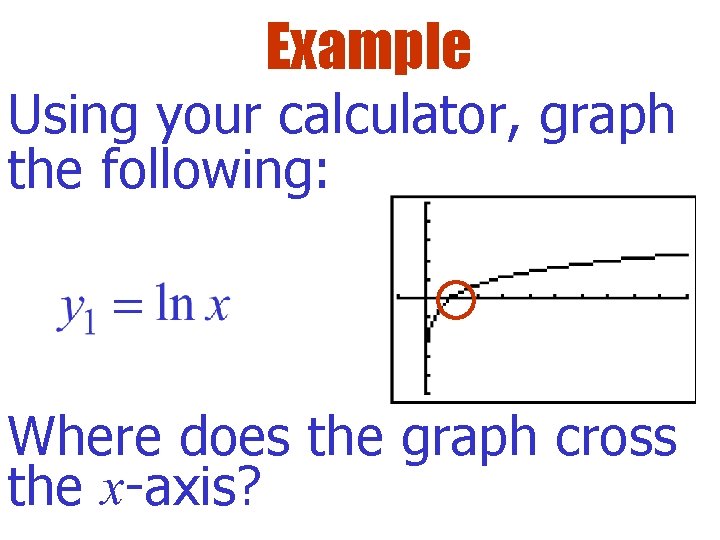 Example

Using your calculator, graph the following:

$y_1 = \ln x$

Where does the graph cross the $x$-axis?